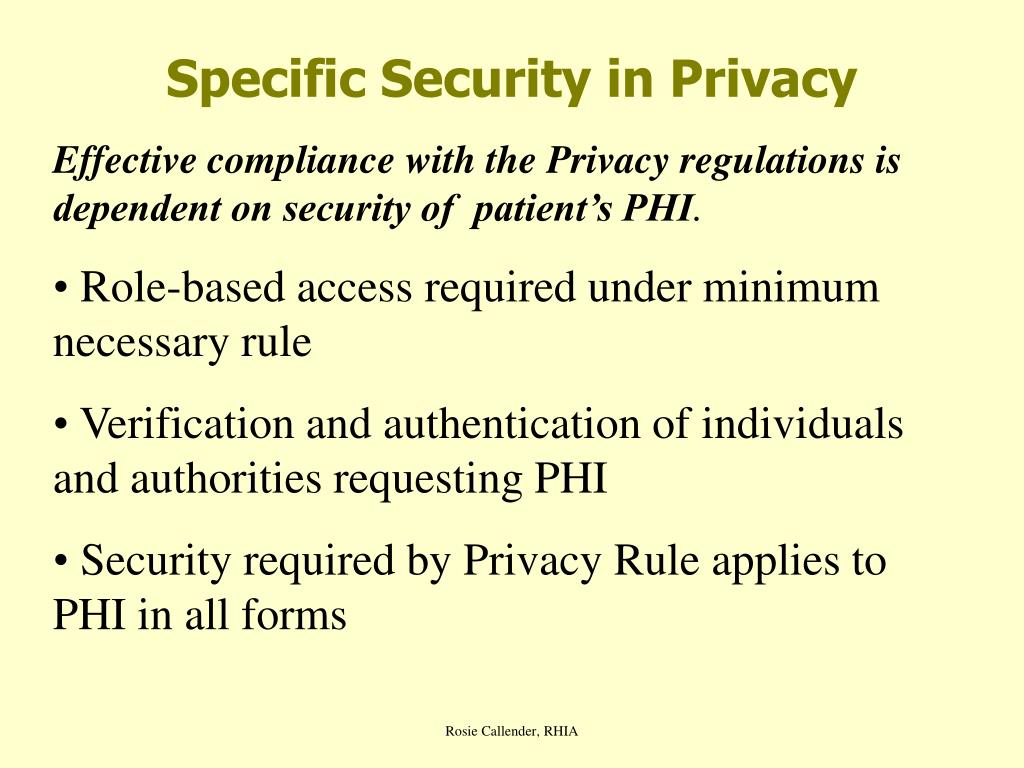 Specific Security in Privacy

Effective compliance with the Privacy regulations is dependent on security of patient's PHI.

• Role-based access required under minimum necessary rule

• Verification and authentication of individuals and authorities requesting PHI

• Security required by Privacy Rule applies to PHI in all forms

Rosie Callender, RHIA